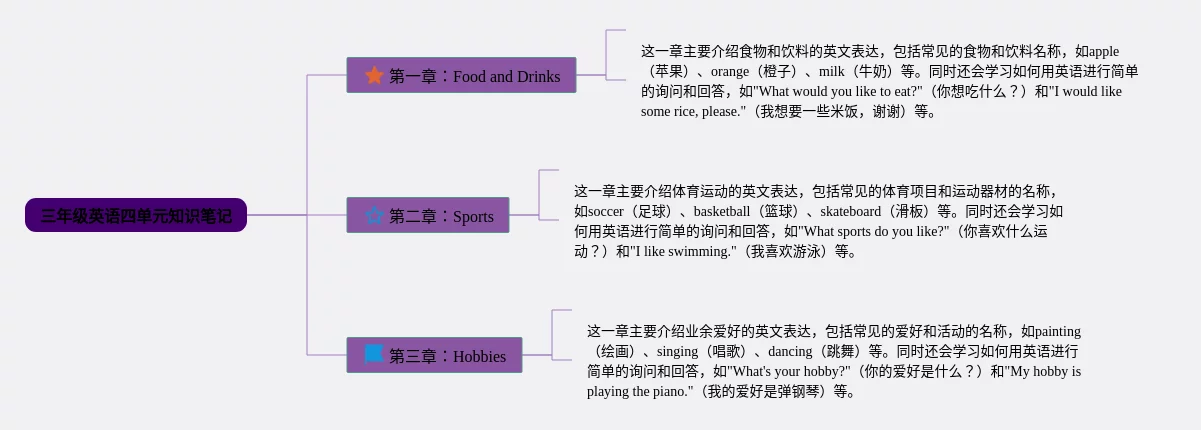 三年级英语四单元知识笔记

第一章：Food and Drinks

这一章主要介绍食物和饮料的英文表达，包括常见的食物和饮料名称，如apple（苹果）、orange（橙子）、milk（牛奶）等。同时还会学习如何用英语进行简单的询问和回答，如"What would you like to eat?"（你想吃什么？）和"I would like some rice, please."（我想要一些米饭，谢谢）等。

第二章：Sports

这一章主要介绍体育运动的英文表达，包括常见的体育项目和运动器材的名称，如soccer（足球）、basketball（篮球）、skateboard（滑板）等。同时还会学习如何用英语进行简单的询问和回答，如"What sports do you like?"（你喜欢什么运动？）和"I like swimming."（我喜欢游泳）等。

第三章：Hobbies

这一章主要介绍业余爱好的英文表达，包括常见的爱好和活动的名称，如painting（绘画）、singing（唱歌）、dancing（跳舞）等。同时还会学习如何用英语进行简单的询问和回答，如"What's your hobby?"（你的爱好是什么？）和"My hobby is playing the piano."（我的爱好是弹钢琴）等。